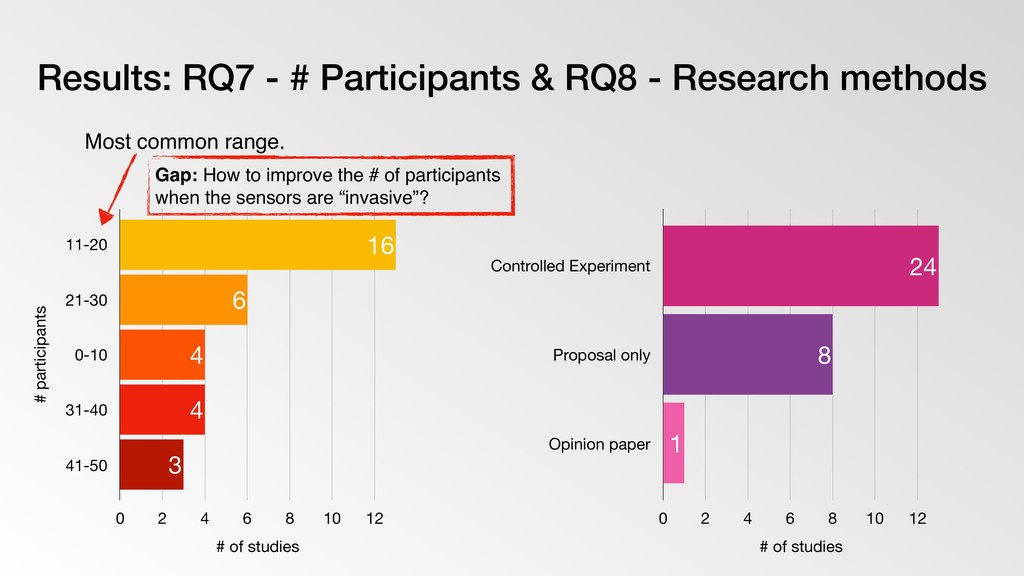 Results: RQ7 - # Participants & RQ8 - Research methods

Most common range.

Gap: How to improve the # of participants when the sensors are “invasive”?

# participants

11-20
16
21-30
6
0-10
4
31-40
4
41-50
3

0 2 4 6 8 10 12

# of studies

Controlled Experiment
24
Proposal only
8
Opinion paper
1

0 2 4 6 8 10 12

# of studies